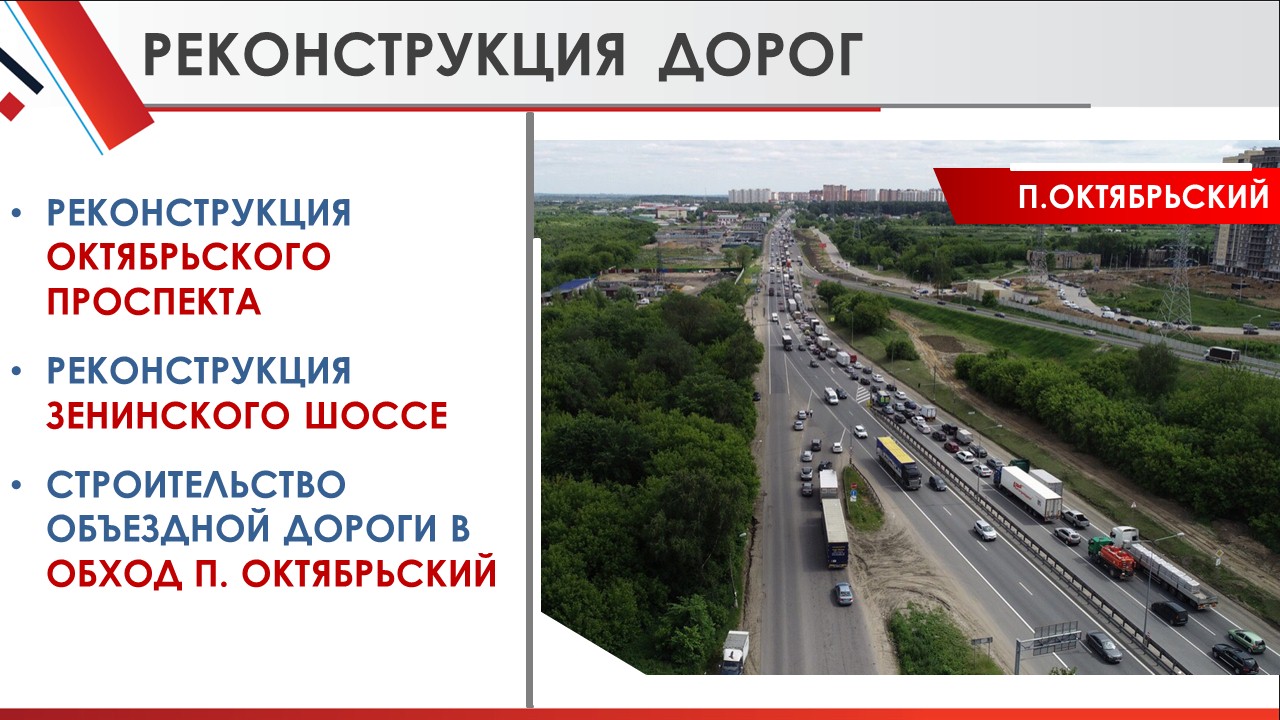 РЕКОНСТРУКЦИЯ ДОРОГ

• РЕКОНСТРУКЦИЯ ОКТЯБРЬСКОГО ПРОСПЕКТА

• РЕКОНСТРУКЦИЯ ЗЕНИНСКОГО ШОССЕ

• СТРОИТЕЛЬСТВО ОБЪЕЗДНОЙ ДОРОГИ В ОБХОД П. ОКТЯБРЬСКИЙ

П.ОКТЯБРЬСКИЙ